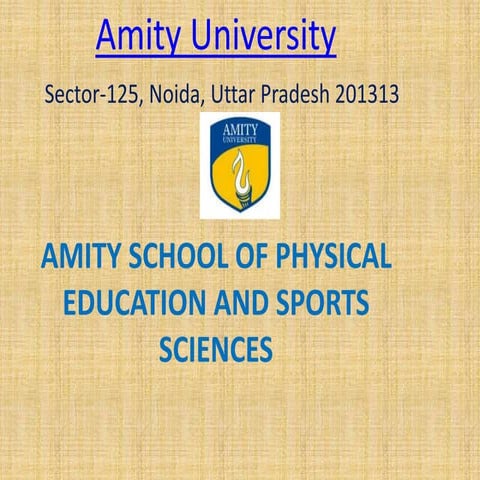 Amity University

Sector-125, Noida, Uttar Pradesh 201313

AMITY
UNIVERSITY

AMITY SCHOOL OF PHYSICAL EDUCATION AND SPORTS SCIENCES